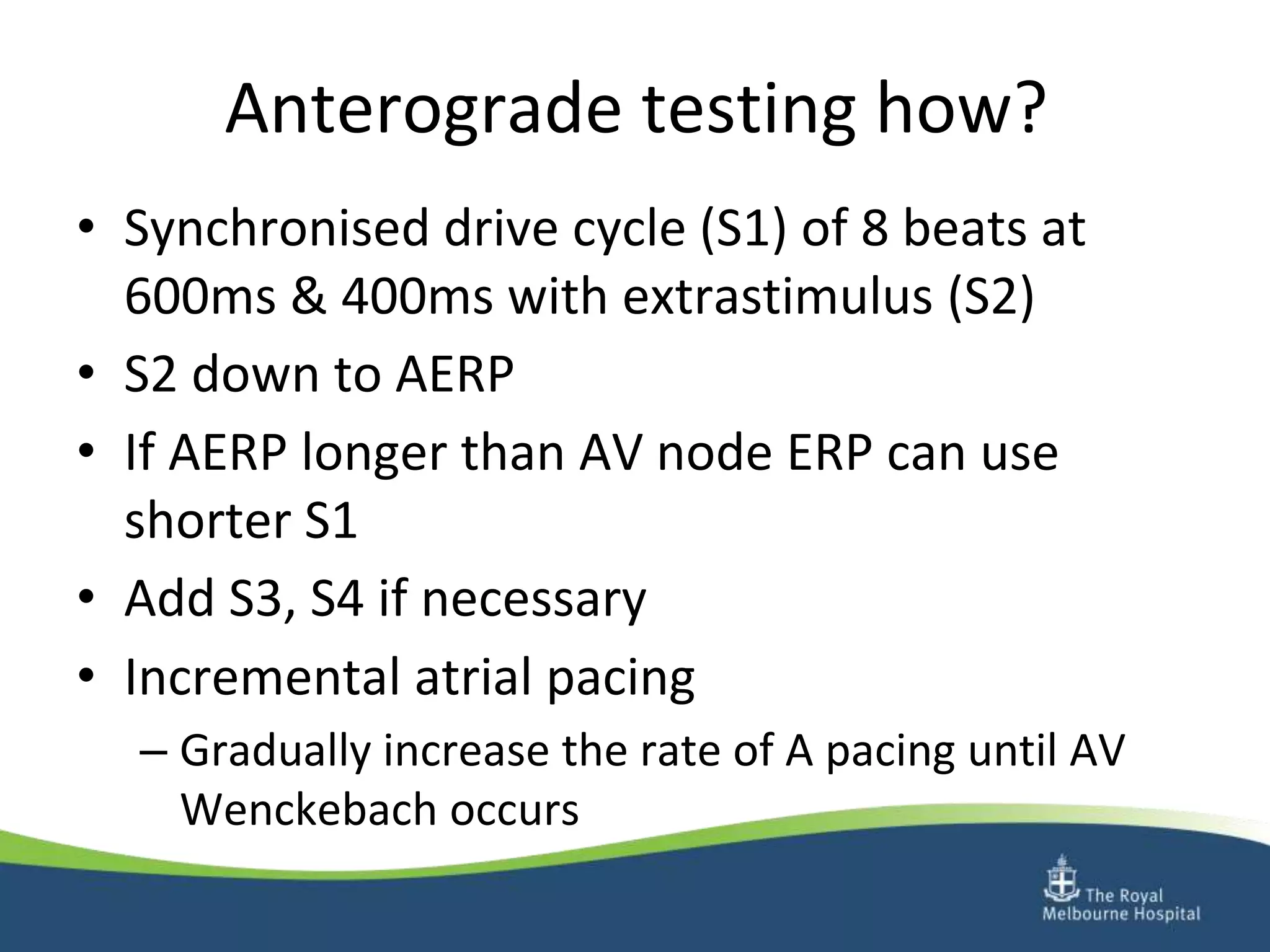 Anterograde testing how?

• Synchronised drive cycle (S1) of 8 beats at 600ms & 400ms with extrastimulus (S2)
• S2 down to AERP
• If AERP longer than AV node ERP can use shorter S1
• Add S3, S4 if necessary
• Incremental atrial pacing
– Gradually increase the rate of A pacing until AV Wenckebach occurs

The Royal Melbourne Hospital